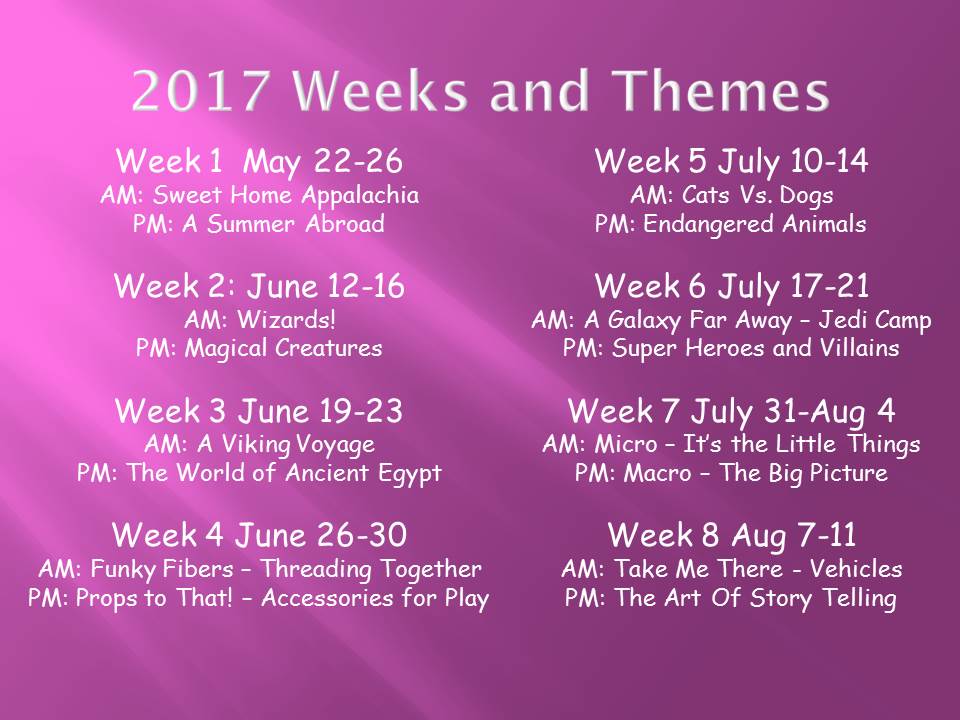 2017 Weeks and Themes

Week 1 May 22-26
AM: Sweet Home Appalachia
PM: A Summer Abroad

Week 2: June 12-16
AM: Wizards!
PM: Magical Creatures

Week 3 June 19-23
AM: A Viking Voyage
PM: The World of Ancient Egypt

Week 4 June 26-30
AM: Funky Fibers – Threading Together
PM: Props to That! – Accessories for Play

Week 5 July 10-14
AM: Cats Vs. Dogs
PM: Endangered Animals

Week 6 July 17-21
AM: A Galaxy Far Away – Jedi Camp
PM: Super Heroes and Villains

Week 7 July 31-Aug 4
AM: Micro – It's the Little Things
PM: Macro – The Big Picture

Week 8 Aug 7-11
AM: Take Me There - Vehicles
PM: The Art Of Story Telling